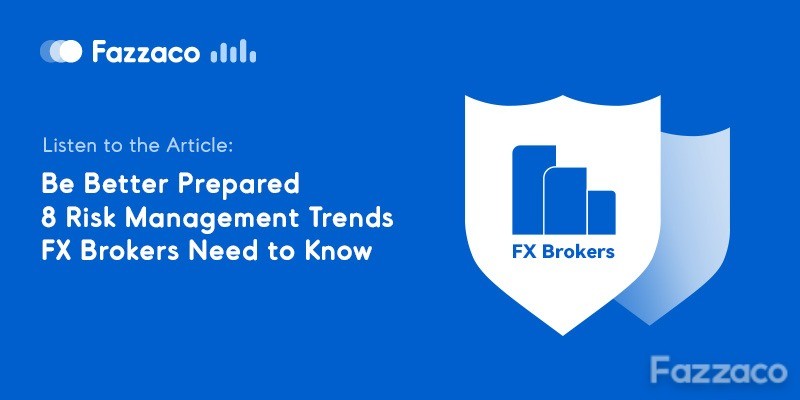 Fazzaco

Listen to the Article:

Be Better Prepared
8 Risk Management Trends
FX Brokers Need to Know

FX Brokers

Fazzaco